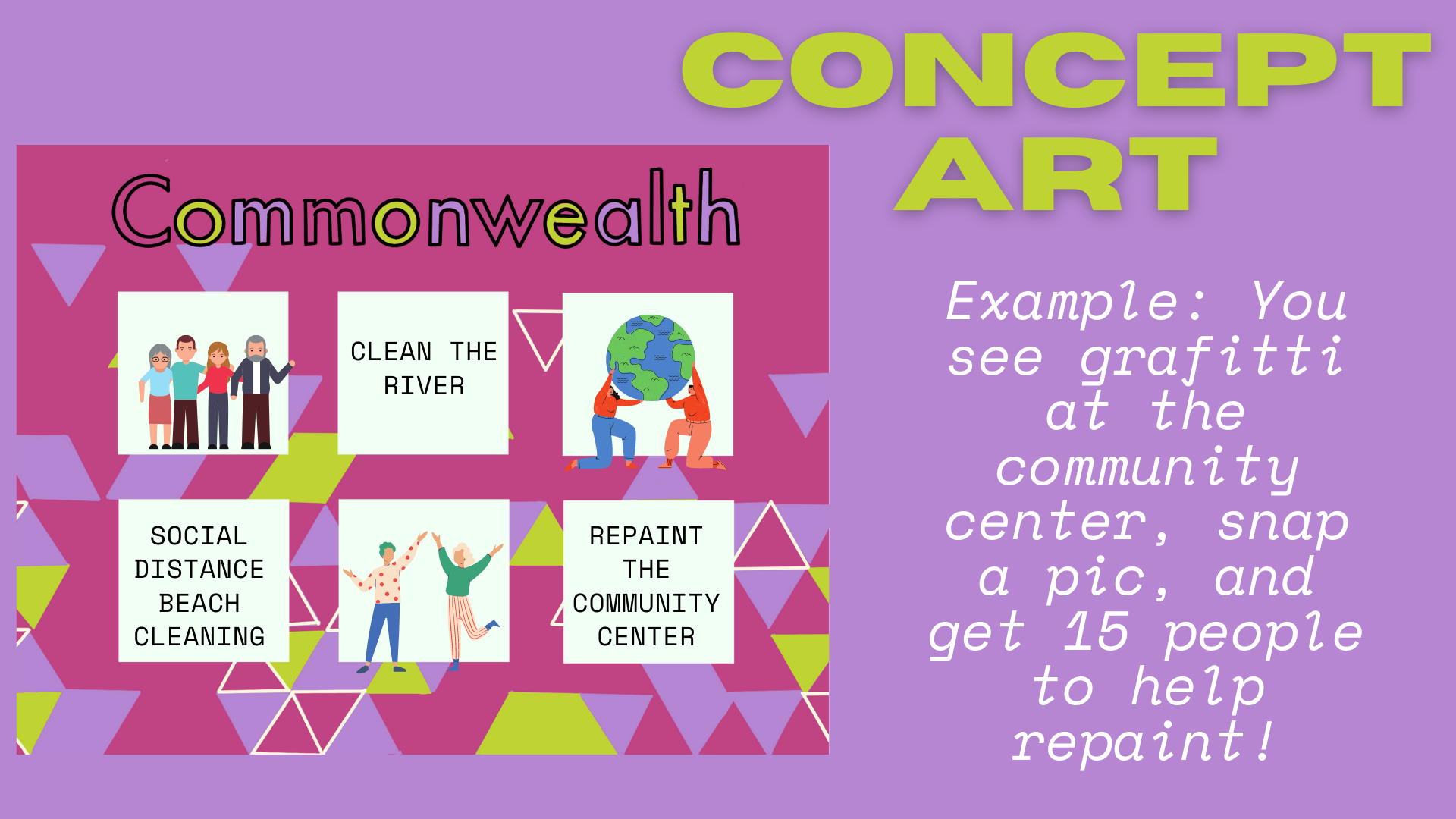 CONCEPT ART

Commonwealth

CLEAN THE RIVER

SOCIAL DISTANCE BEACH CLEANING

REPAINT THE COMMUNITY CENTER

Example: You see grafitti at the community center, snap a pic, and get 15 people to help repaint!